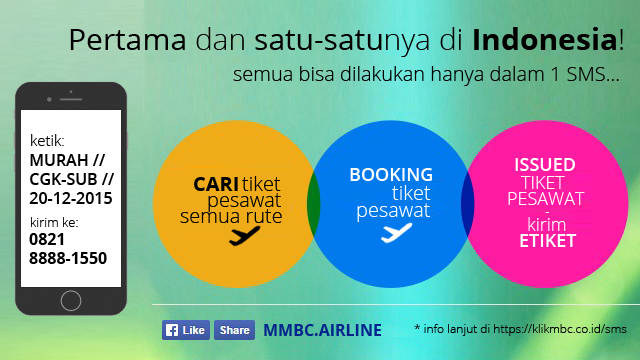 Pertama dan satu-satunya di Indonesia!

semua bisa dilakukan hanya dalam 1 SMS...

ketik:
MURAH //
CGK-SUB //
20-12-2015

kirim ke:
0821
8888-1550

CARI tiket pesawat semua rute

BOOKING tiket pesawat

ISSUED TIKET PESAWAT - kirim ETIKET

Like Share MMBC.AIRLINE

* info lanjut di https://klikmbc.co.id/sms